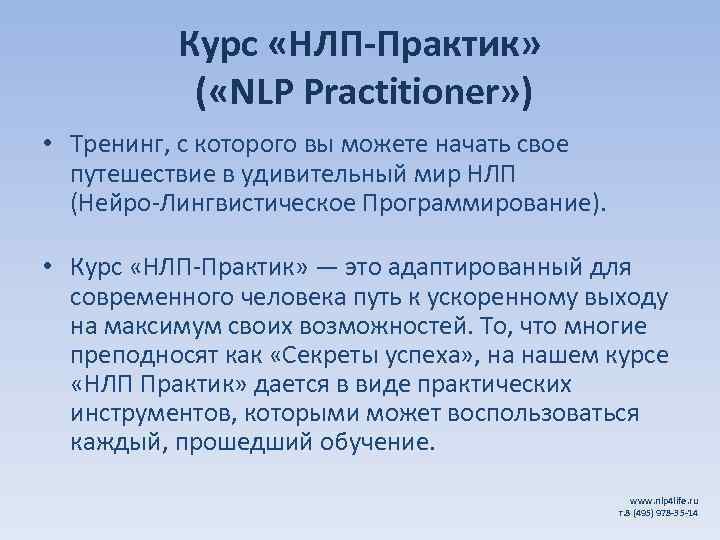 Курс «НЛП-Практик» («NLP Practitioner»)

• Тренинг, с которого вы можете начать свое путешествие в удивительный мир НЛП (Нейро-Лингвистическое Программирование).

• Курс «НЛП-Практик» — это адаптированный для современного человека путь к ускоренному выходу на максимум своих возможностей. То, что многие преподносят как «Секреты успеха», на нашем курсе «НЛП Практик» дается в виде практических инструментов, которыми может воспользоваться каждый, прошедший обучение.

www.nlp4life.ru
т.8 (495) 978-35-14